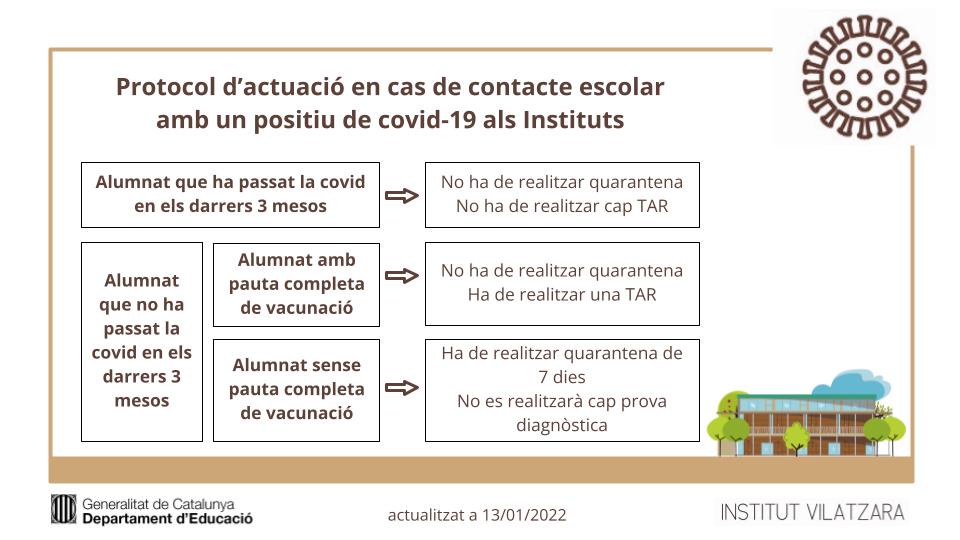 Protocol d'actuació en cas de contacte escolar amb un positiu de covid-19 als Instituts

Alumnat que ha passat la covid en els darrers 3 mesos

No ha de realitzar quarantena
No ha de realitzar cap TAR

Alumnat que no ha passat la covid en els darrers 3 mesos

Alumnat amb pauta completa de vacunació

No ha de realitzar quarantena
Ha de realitzar una TAR

Alumnat sense pauta completa de vacunació

Ha de realitzar quarantena de 7 dies
No es realitzarà cap prova diagnòstica

Generalitat de Catalunya
Departament d'Educació

actualitzat a 13/01/2022

INSTITUT VILATZARA